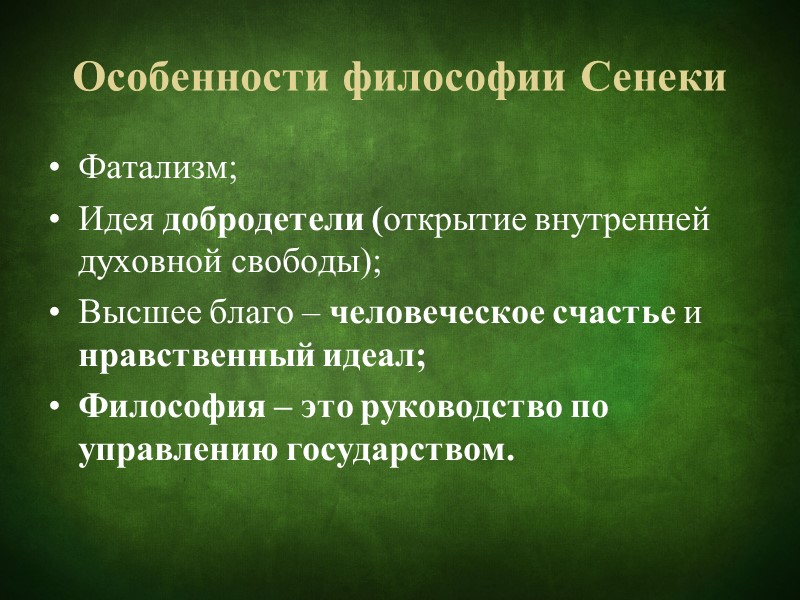 Особенности философии Сенеки

• Фатализм;
• Идея добродетели (открытие внутренней духовной свободы);
• Высшее благо – человеческое счастье и нравственный идеал;
• Философия – это руководство по управлению государством.